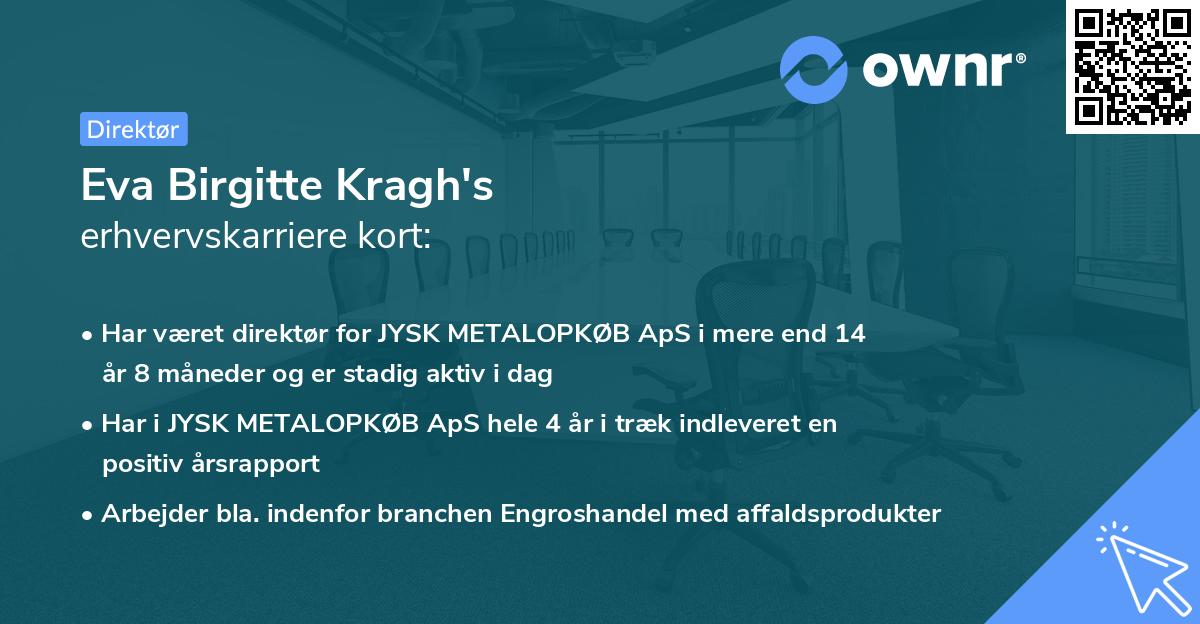 ownr®

Direktør

Eva Birgitte Kragh's
erhvervskarriere kort:

• Har været direktør for JYSK METALOPKØB ApS i mere end 14 år 8 måneder og er stadig aktiv i dag

• Har i JYSK METALOPKØB ApS hele 4 år i træk indleveret en positiv årsrapport

• Arbejder bla. indenfor branchen Engroshandel med affaldsprodukter